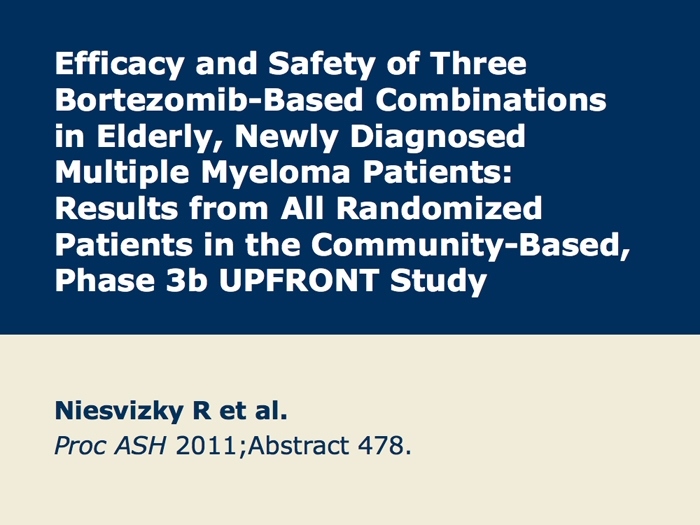 Efficacy and Safety of Three Bortezomib-Based Combinations in Elderly, Newly Diagnosed Multiple Myeloma Patients: Results from All Randomized Patients in the Community-Based, Phase 3b UPFRONT Study

Niesvizky R et al.
Proc ASH 2011;Abstract 478.